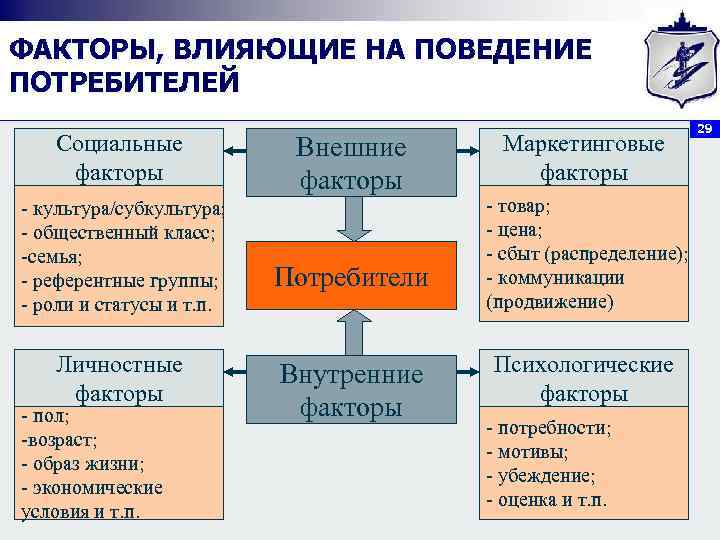 ФАКТОРЫ, ВЛИЯЮЩИЕ НА ПОВЕДЕНИЕ ПОТРЕБИТЕЛЕЙ

29

Социальные факторы

- культура/субкультура;
- общественный класс;
-семья;
- референтные группы;
- роли и статусы и т.п.

Внешние факторы

Маркетинговые факторы

- товар;
- цена;
- сбыт (распределение);
- коммуникации (продвижение)

Потребители

Личностные факторы

- пол;
-возраст;
- образ жизни;
- экономические условия и т.п.

Внутренние факторы

Психологические факторы

- потребности;
- мотивы;
- убеждение;
- оценка и т.п.